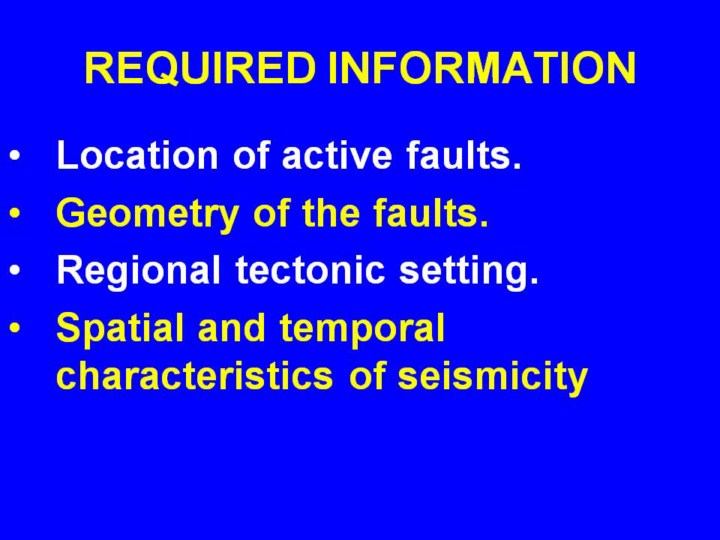 REQUIRED INFORMATION

• Location of active faults.
• Geometry of the faults.
• Regional tectonic setting.
• Spatial and temporal characteristics of seismicity